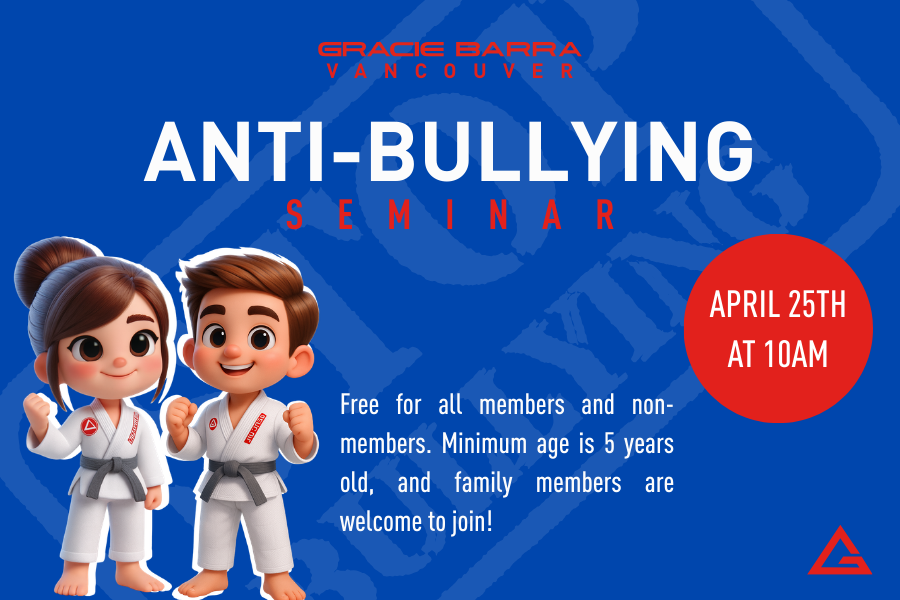 GRACIE BARRA
VANCOUVER

ANTI-BULLYING
SEMINAR

APRIL 25TH AT 10AM

Free for all members and non-members. Minimum age is 5 years old, and family members are welcome to join!